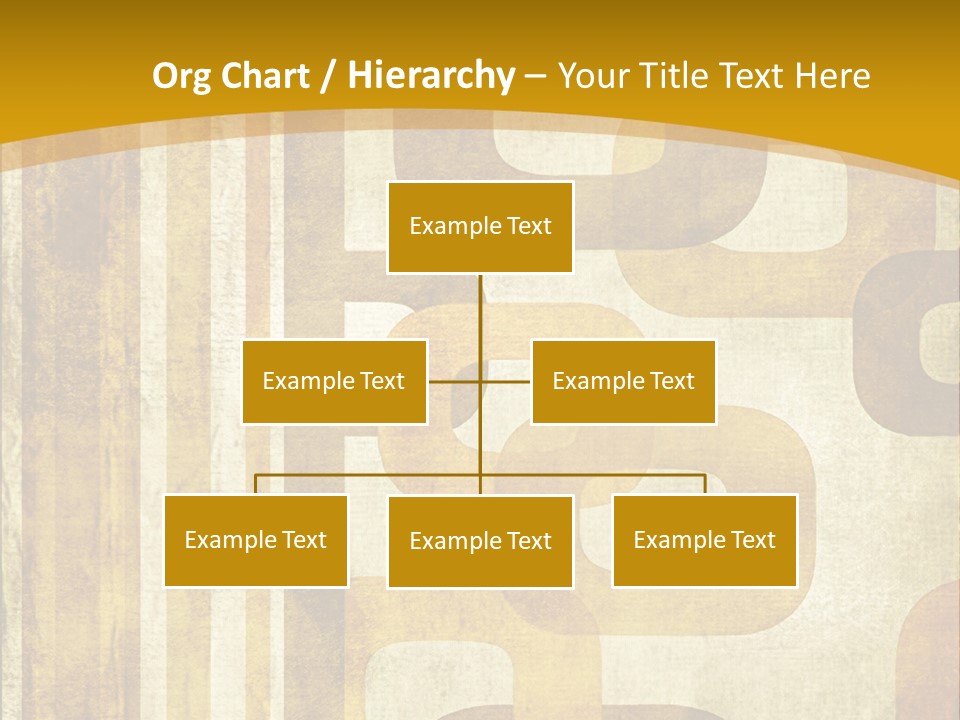 Org Chart / Hierarchy – Your Title Text Here

Example Text

Example Text

Example Text

Example Text

Example Text

Example Text